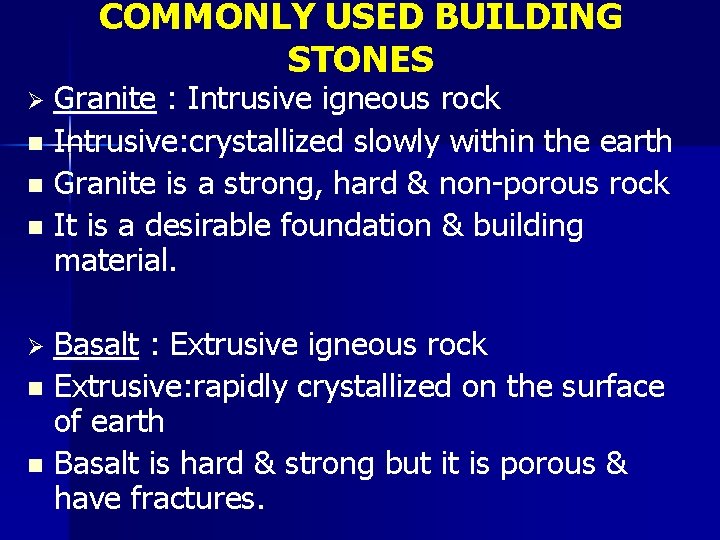 COMMONLY USED BUILDING STONES

➢ Granite : Intrusive igneous rock
▪ Intrusive:crystallized slowly within the earth
▪ Granite is a strong, hard & non-porous rock
▪ It is a desirable foundation & building material.

➢ Basalt : Extrusive igneous rock
▪ Extrusive:rapidly crystallized on the surface of earth
▪ Basalt is hard & strong but it is porous & have fractures.